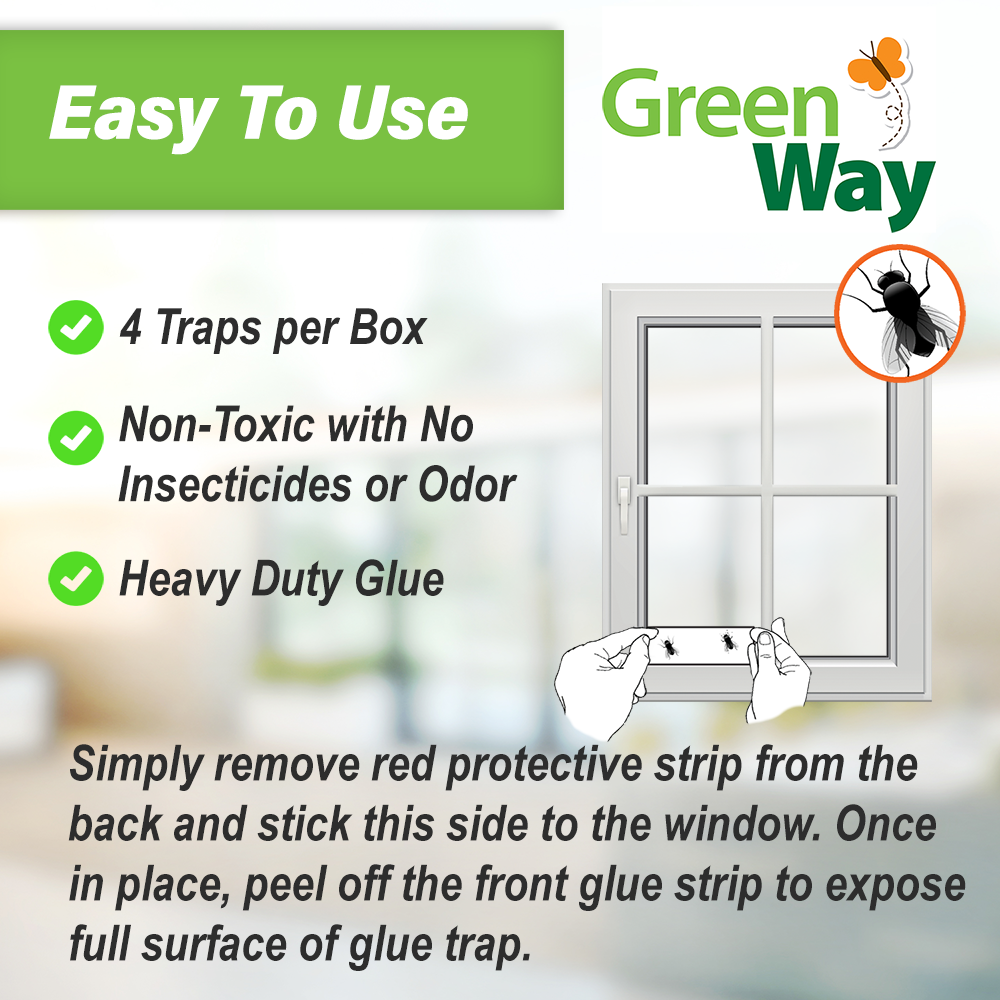 Easy To Use

Green Way

4 Traps per Box

Non-Toxic with No Insecticides or Odor

Heavy Duty Glue

Simply remove red protective strip from the back and stick this side to the window. Once in place, peel off the front glue strip to expose full surface of glue trap.